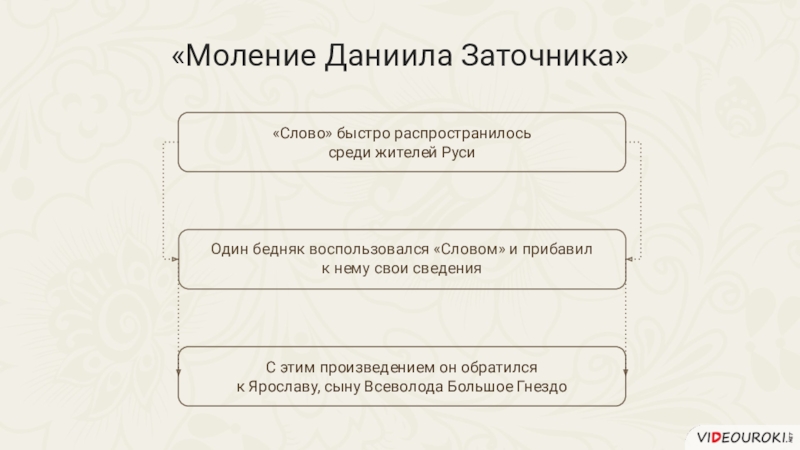 «Моление Даниила Заточника»

«Слово» быстро распространилось среди жителей Руси

Один бедняк воспользовался «Словом» и прибавил к нему свои сведения

С этим произведением он обратился к Ярославу, сыну Всеволода Большое Гнездо

VIDEOUROKI.NET